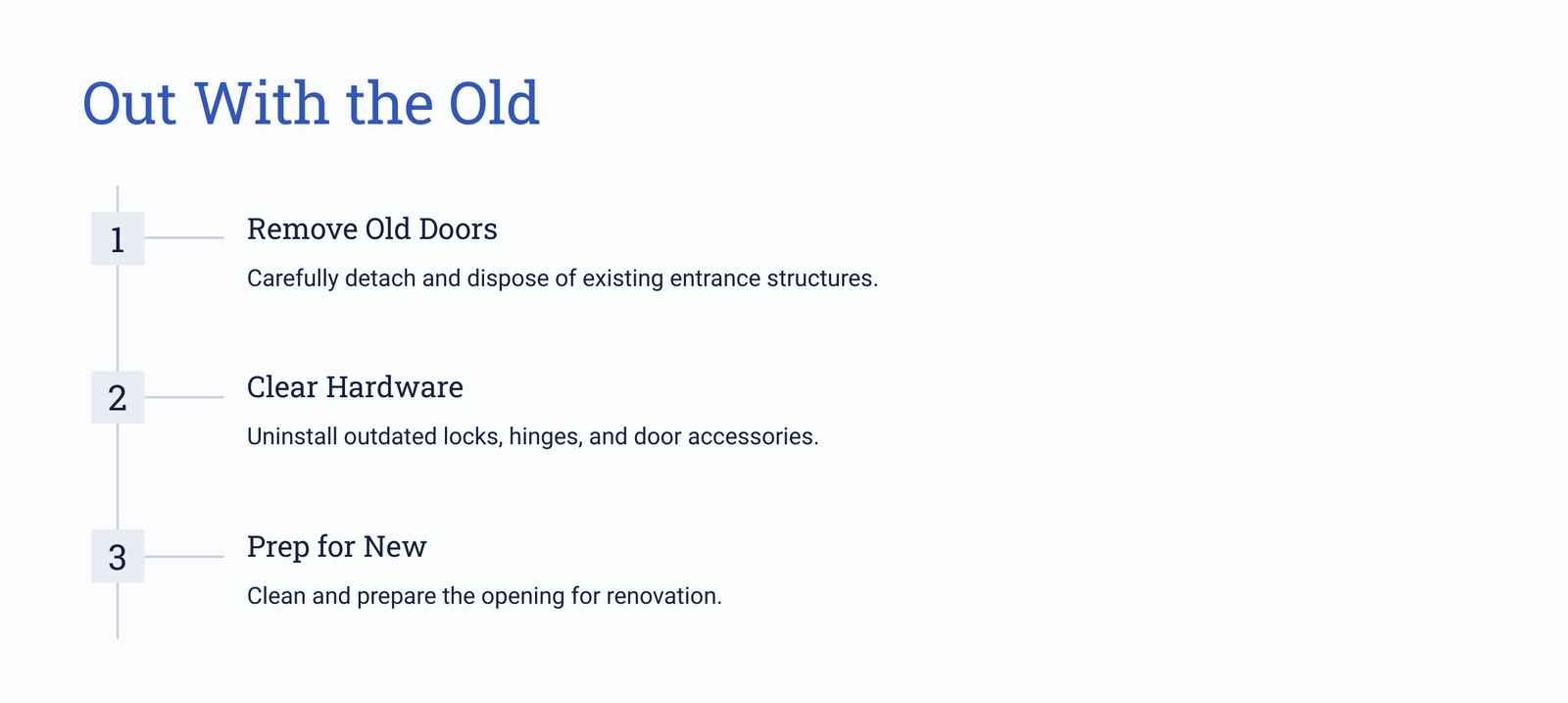 Out With the Old

1

Remove Old Doors

Carefully detach and dispose of existing entrance structures.

2

Clear Hardware

Uninstall outdated locks, hinges, and door accessories.

3

Prep for New

Clean and prepare the opening for renovation.